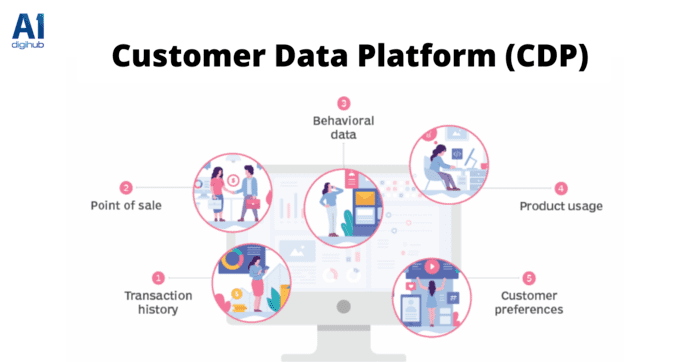 AI
digihub

Customer Data Platform (CDP)

3
Behavioral data

2
Point of sale

4
Product usage

1
Transaction history

5
Customer preferences